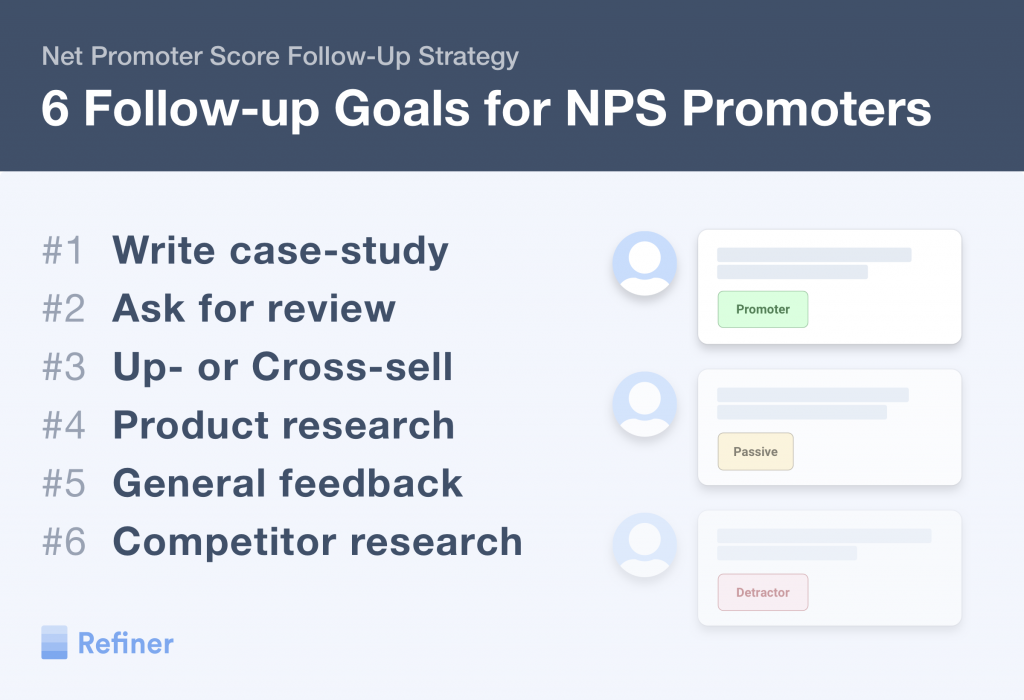 Net Promoter Score Follow-Up Strategy

6 Follow-up Goals for NPS Promoters

#1 Write case-study
#2 Ask for review
#3 Up- or Cross-sell
#4 Product research
#5 General feedback
#6 Competitor research

Promoter

Passive

Detractor

Refiner